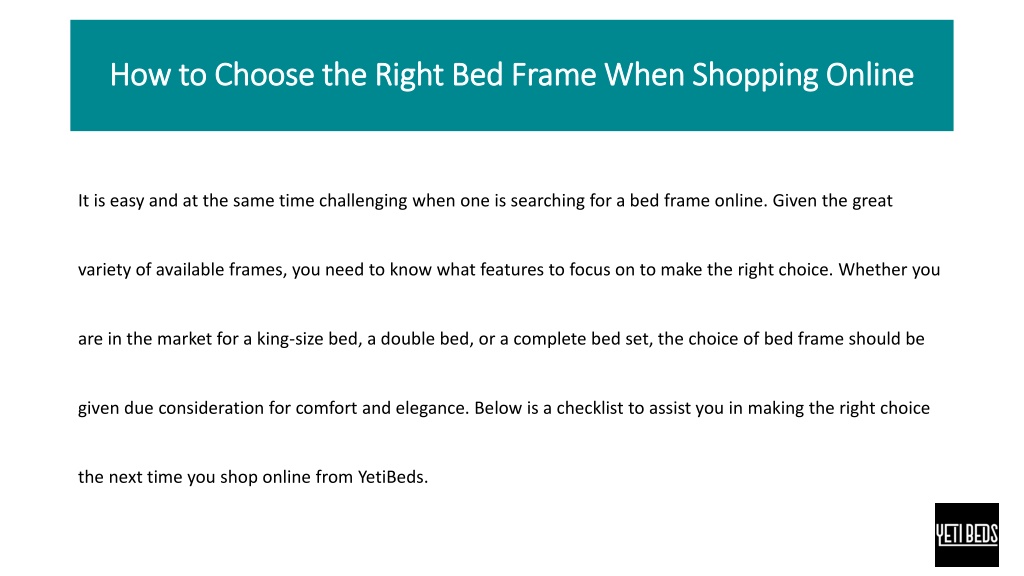 How to Choose the Right Bed Frame When Shopping Online

It is easy and at the same time challenging when one is searching for a bed frame online. Given the great variety of available frames, you need to know what features to focus on to make the right choice. Whether you are in the market for a king-size bed, a double bed, or a complete bed set, the choice of bed frame should be given due consideration for comfort and elegance. Below is a checklist to assist you in making the right choice the next time you shop online from YetiBeds.

YETI BEDS